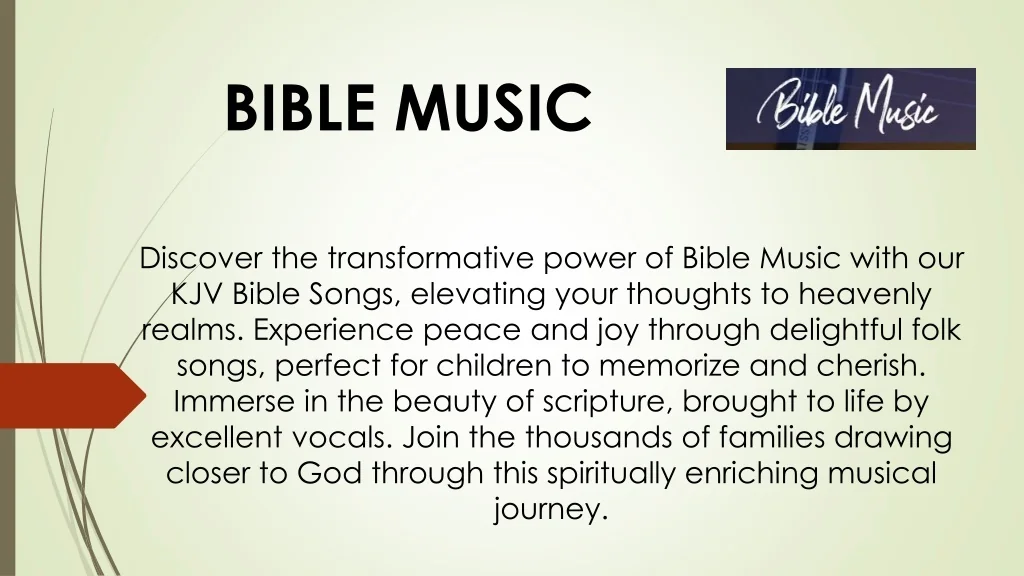 BIBLE MUSIC

Bible Music

Discover the transformative power of Bible Music with our KJV Bible Songs, elevating your thoughts to heavenly realms. Experience peace and joy through delightful folk songs, perfect for children to memorize and cherish. Immerse in the beauty of scripture, brought to life by excellent vocals. Join the thousands of families drawing closer to God through this spiritually enriching musical journey.